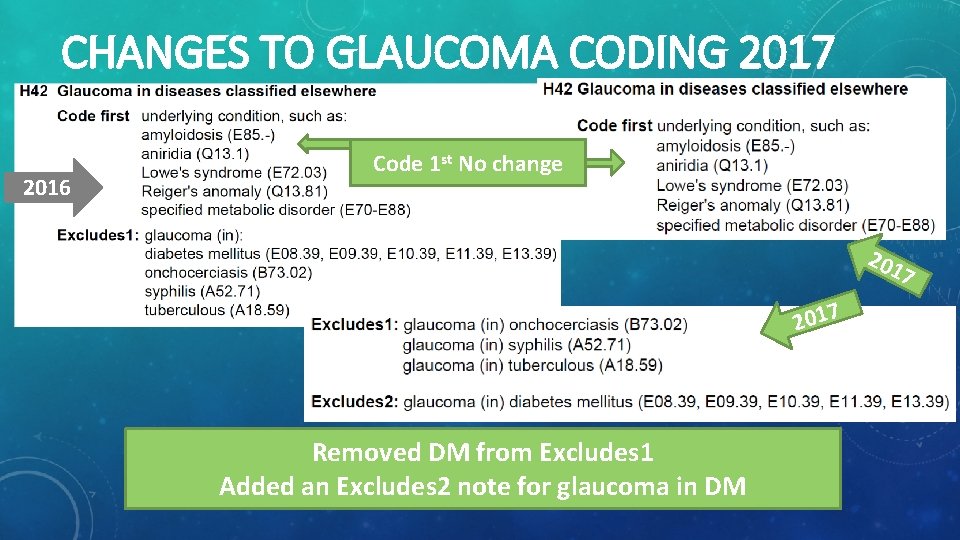 CHANGES TO GLAUCOMA CODING 2017

H42 Glaucoma in diseases classified elsewhere

Code first underlying condition, such as:
amyloidosis (E85.-)
aniridia (Q13.1)
Lowe's syndrome (E72.03)
Reiger's anomaly (Q13.81)
specified metabolic disorder (E70-E88)

Excludes1: glaucoma (in):
diabetes mellitus (E08.39, E09.39, E10.39, E11.39, E13.39)
onchocerciasis (B73.02)
syphilis (A52.71)
tuberculous (A18.59)

2016

Code 1$^{st}$ No change

H42 Glaucoma in diseases classified elsewhere

Code first underlying condition, such as:
amyloidosis (E85.-)
aniridia (Q13.1)
Lowe's syndrome (E72.03)
Reiger's anomaly (Q13.81)
specified metabolic disorder (E70-E88)

2017

2017

Excludes1: glaucoma (in) onchocerciasis (B73.02)
glaucoma (in) syphilis (A52.71)
glaucoma (in) tuberculous (A18.59)

Excludes2: glaucoma (in) diabetes mellitus (E08.39, E09.39, E10.39, E11.39, E13.39)

Removed DM from Excludes1
Added an Excludes2 note for glaucoma in DM